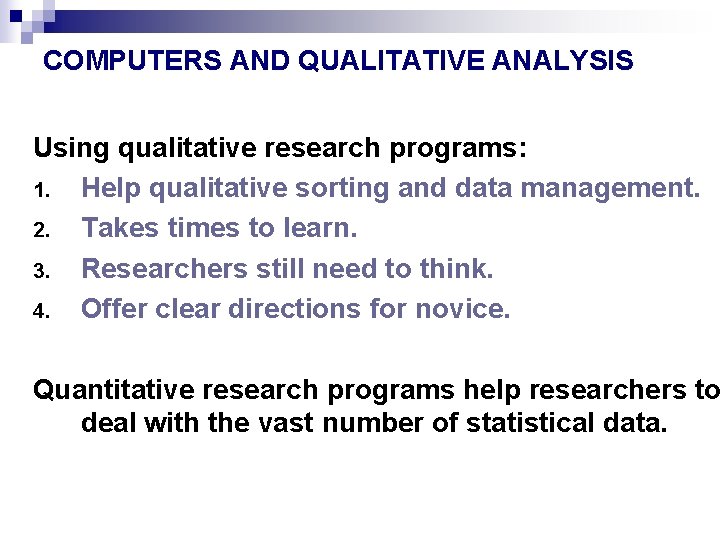 COMPUTERS AND QUALITATIVE ANALYSIS

Using qualitative research programs:
1. Help qualitative sorting and data management.
2. Takes times to learn.
3. Researchers still need to think.
4. Offer clear directions for novice.

Quantitative research programs help researchers to deal with the vast number of statistical data.